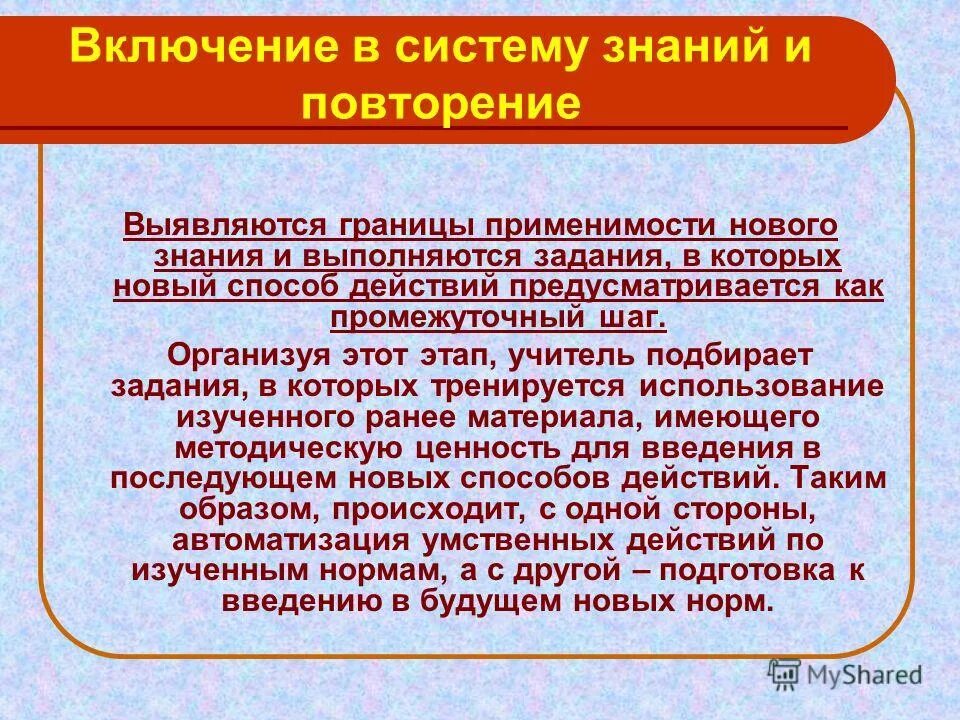 Включение в систему знаний и повторение

Выявляются границы применимости нового знания и выполняются задания, в которых новый способ действий предусматривается как промежуточный шаг.

Организуя этот этап, учитель подбирает задания, в которых тренируется использование изученного ранее материала, имеющего методическую ценность для введения в последующем новых способов действий. Таким образом, происходит, с одной стороны, автоматизация умственных действий по изученным нормам, а с другой – подготовка к введению в будущем новых норм.

MyShared